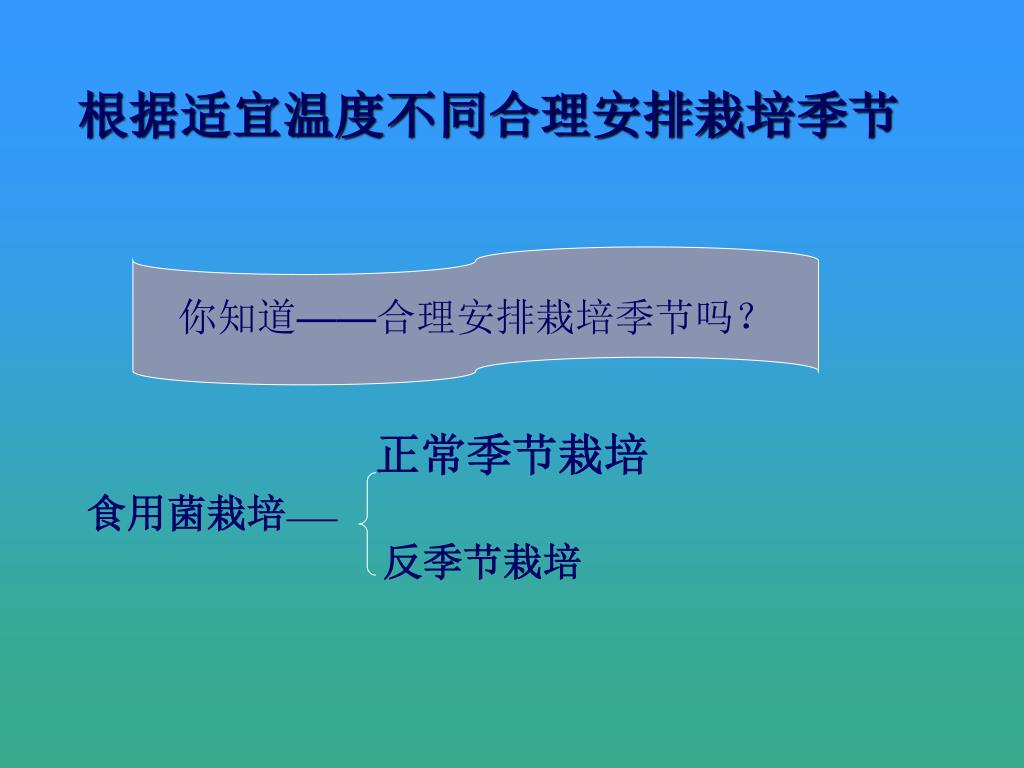 根据适宜温度不同合理安排栽培季节

你知道——合理安排栽培季节吗？

食用菌栽培—— 正常季节栽培

反季节栽培